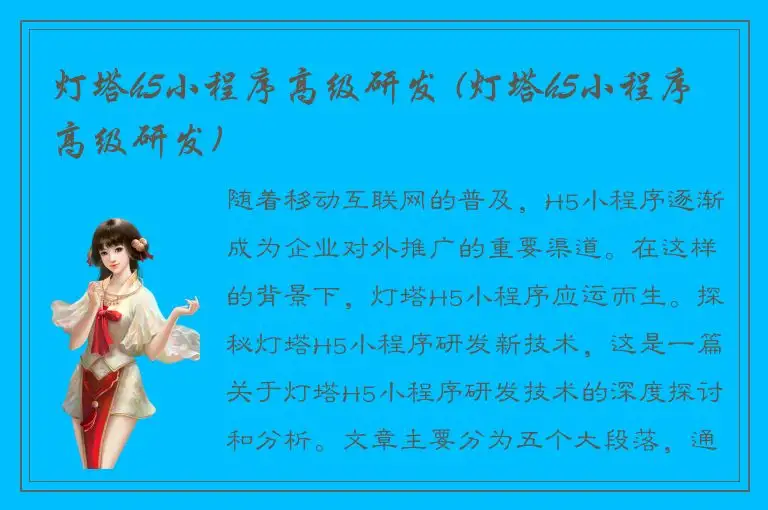 灯塔h5小程序高级研发（灯塔h5小程序高级研发）

随着移动互联网的普及，H5小程序逐渐成为企业对外推广的重要渠道。在这样的背景下，灯塔H5小程序应运而生。探秘灯塔H5小程序研发新技术，这是一篇关于灯塔H5小程序研发技术的深度探讨和分析。文章主要分为五个大段落，通